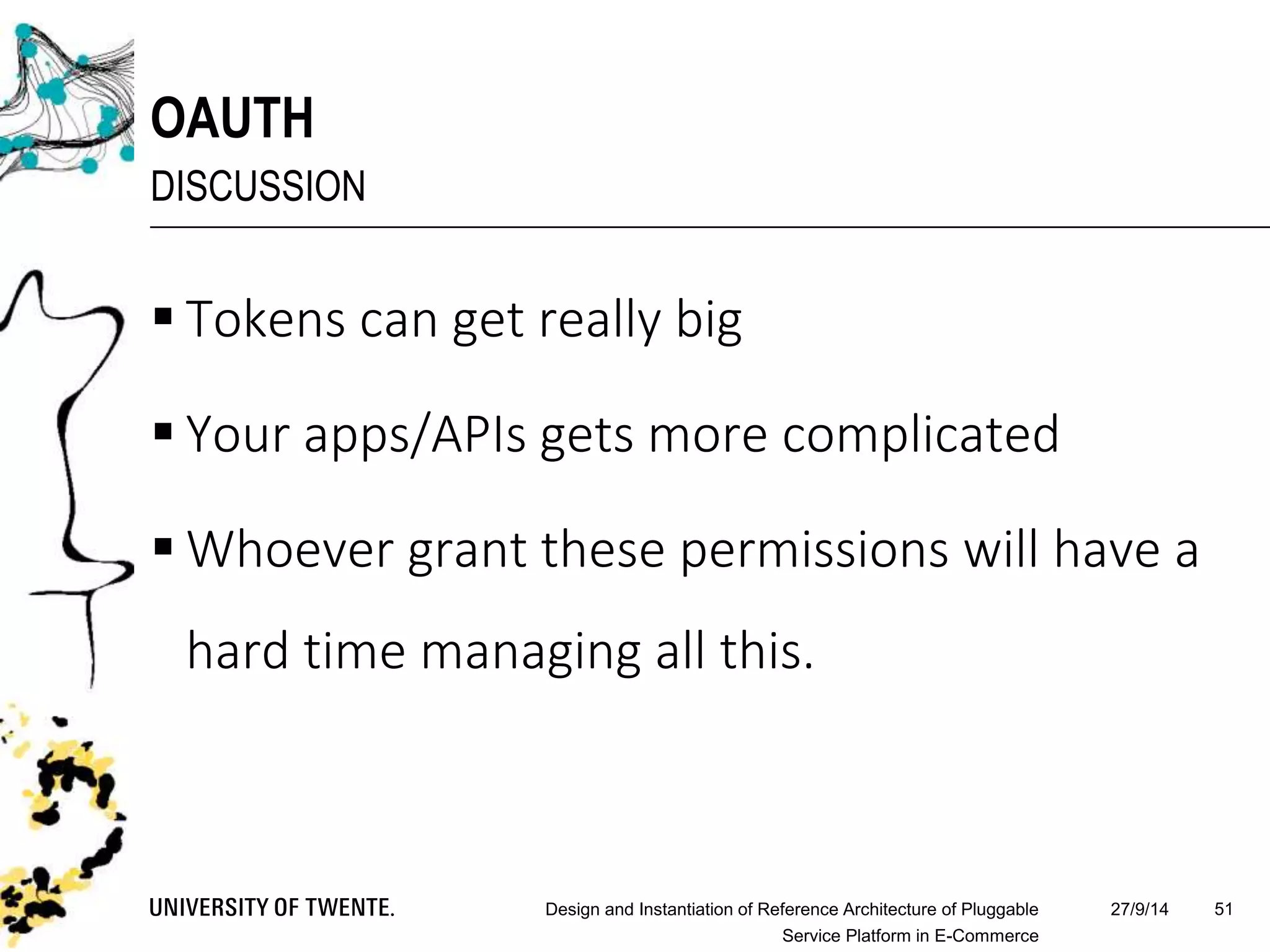 OAUTH
DISCUSSION

▪ Tokens can get really big

▪ Your apps/APIs gets more complicated

▪ Whoever grant these permissions will have a hard time managing all this.

UNIVERSITY OF TWENTE.

Design and Instantiation of Reference Architecture of Pluggable Service Platform in E-Commerce

27/9/14

51